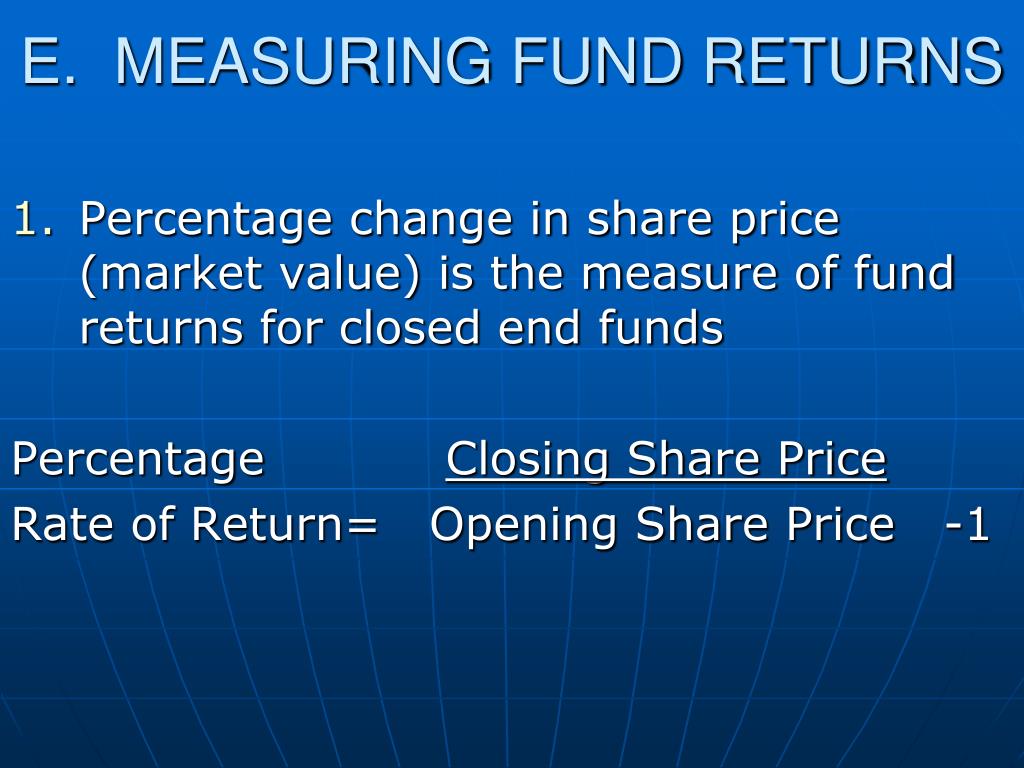 E. MEASURING FUND RETURNS

1. Percentage change in share price (market value) is the measure of fund returns for closed end funds

Percentage Closing Share Price
Rate of Return= Opening Share Price -1